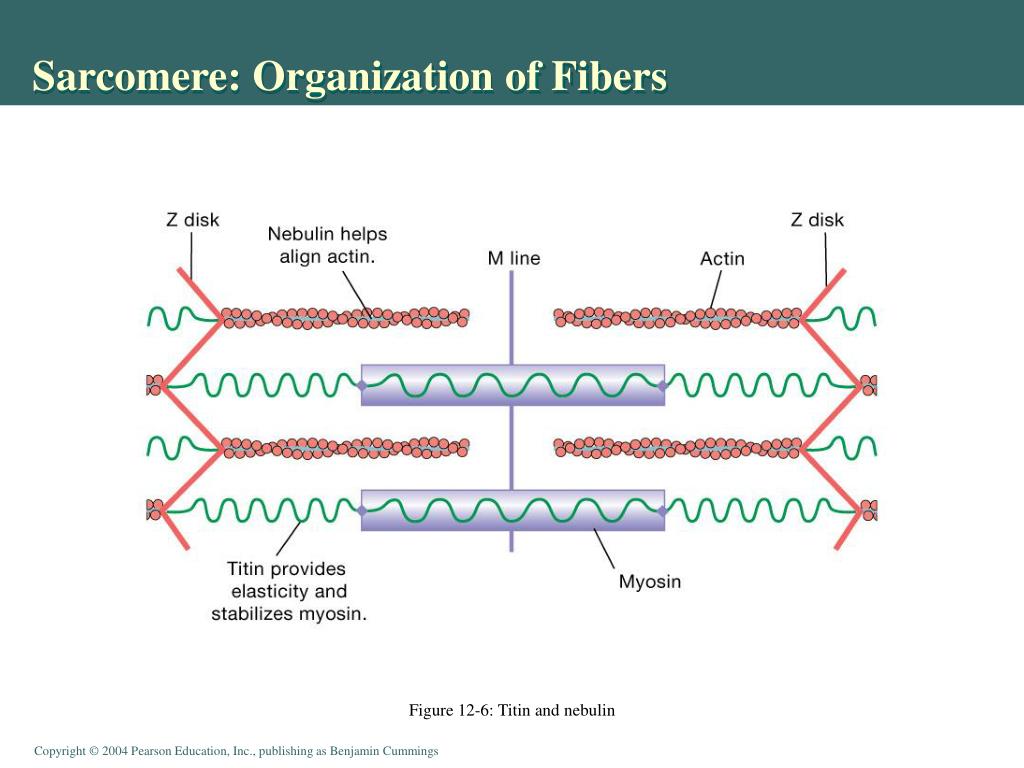 Sarcomere: Organization of Fibers

Z disk

Nebulin helps align actin.

M line

Actin

Z disk

Titin provides elasticity and stabilizes myosin.

Myosin

Figure 12-6: Titin and nebulin

Copyright © 2004 Pearson Education, Inc., publishing as Benjamin Cummings